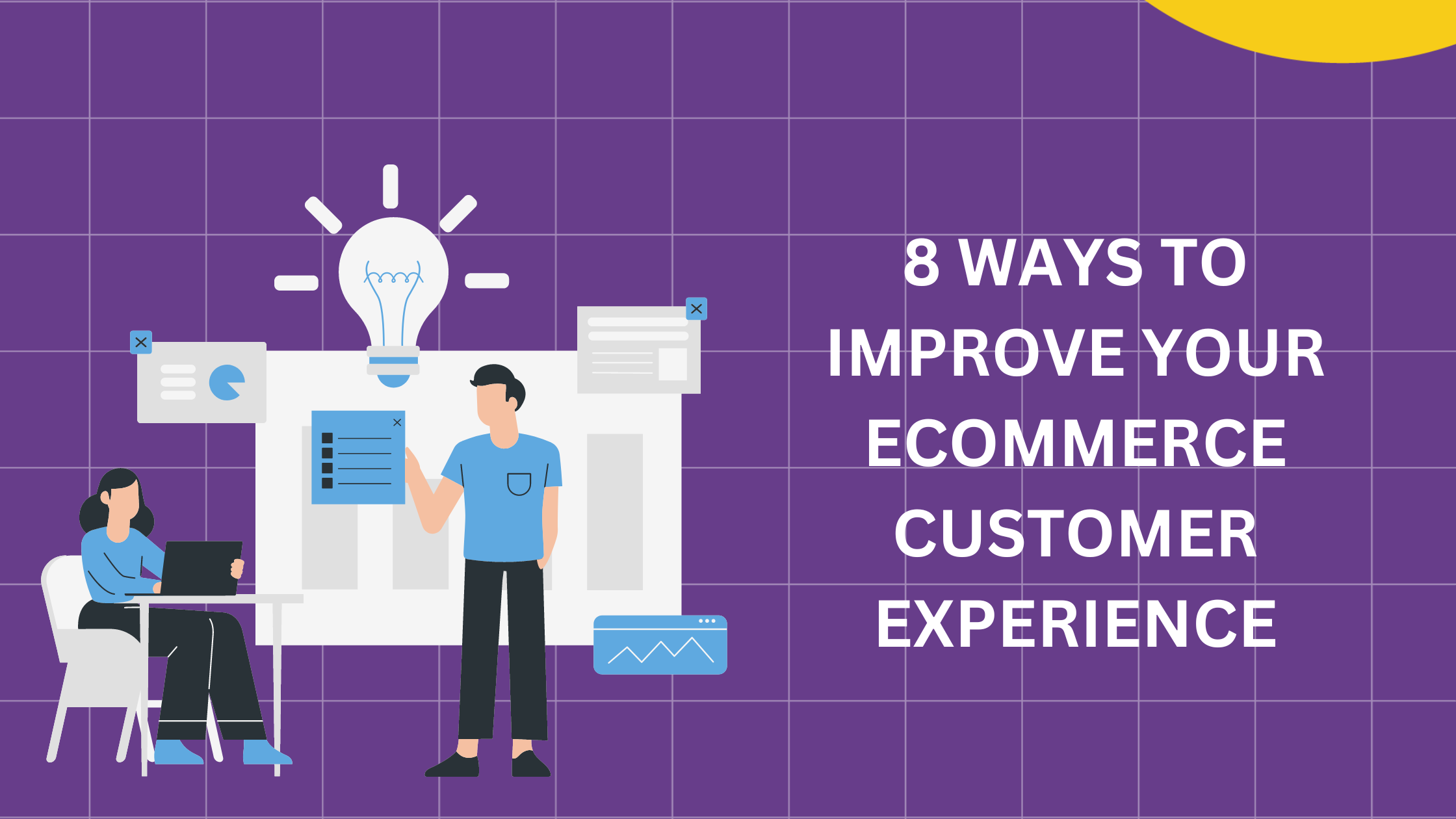 8 WAYS TO IMPROVE YOUR ECOMMERCE CUSTOMER EXPERIENCE